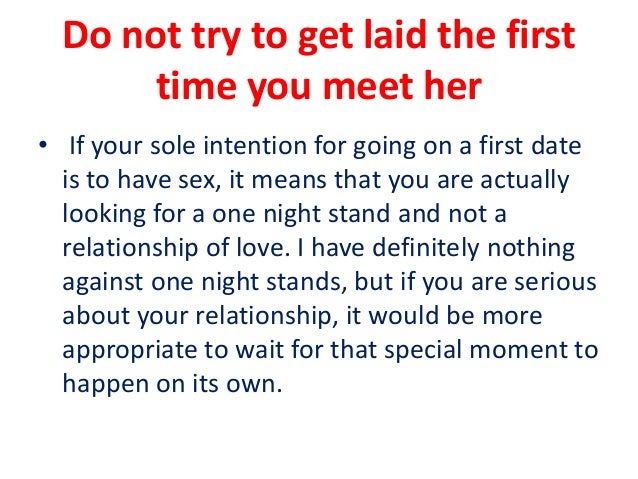 Do not try to get laid the first time you meet her

• If your sole intention for going on a first date is to have sex, it means that you are actually looking for a one night stand and not a relationship of love. I have definitely nothing against one night stands, but if you are serious about your relationship, it would be more appropriate to wait for that special moment to happen on its own.